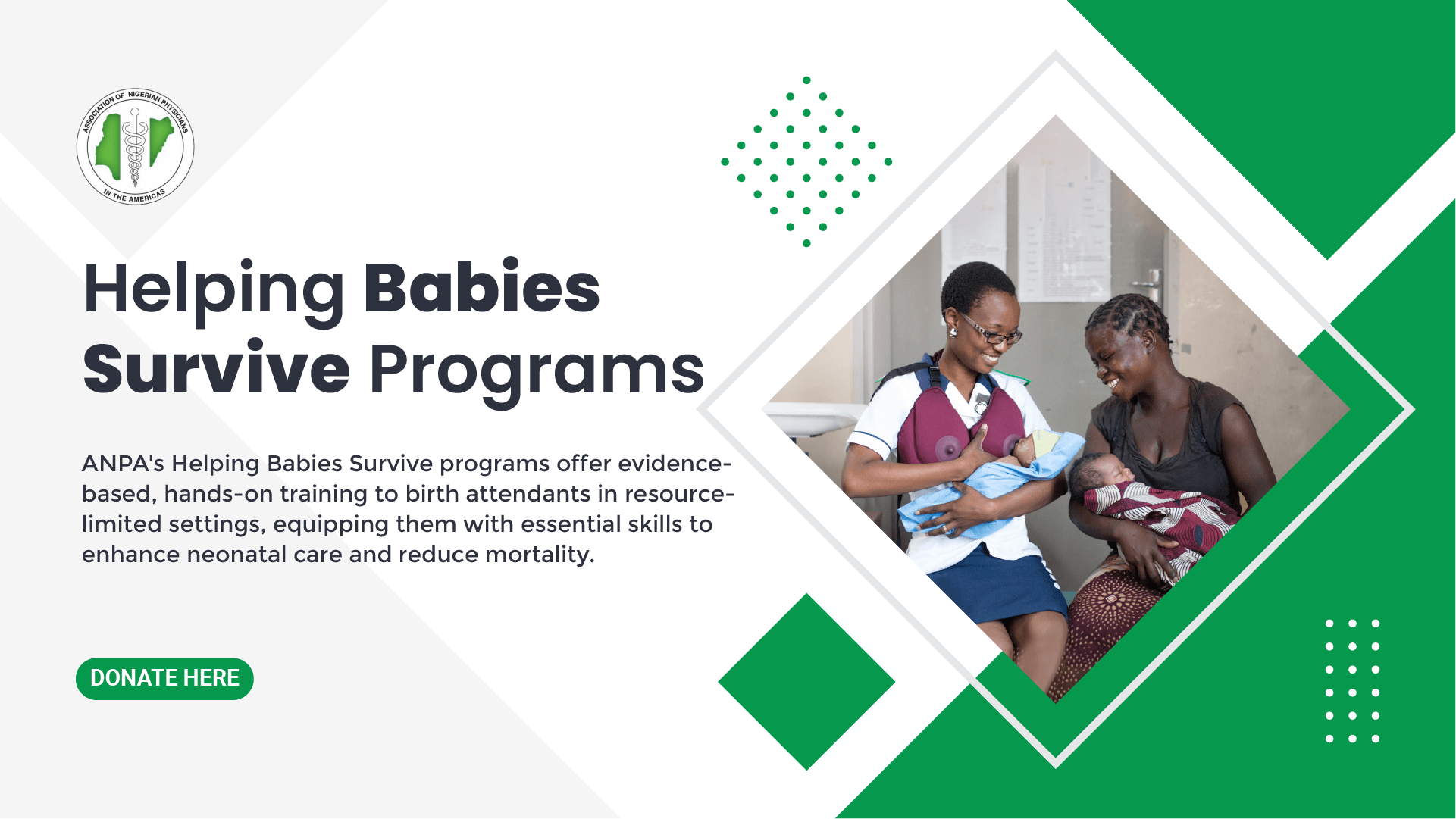 ASSOCIATION OF NIGERIAN PHYSICIANS IN THE AMERICAS

Helping Babies Survive Programs

ANPA's Helping Babies Survive programs offer evidence-based, hands-on training to birth attendants in resource-limited settings, equipping them with essential skills to enhance neonatal care and reduce mortality.

DONATE HERE